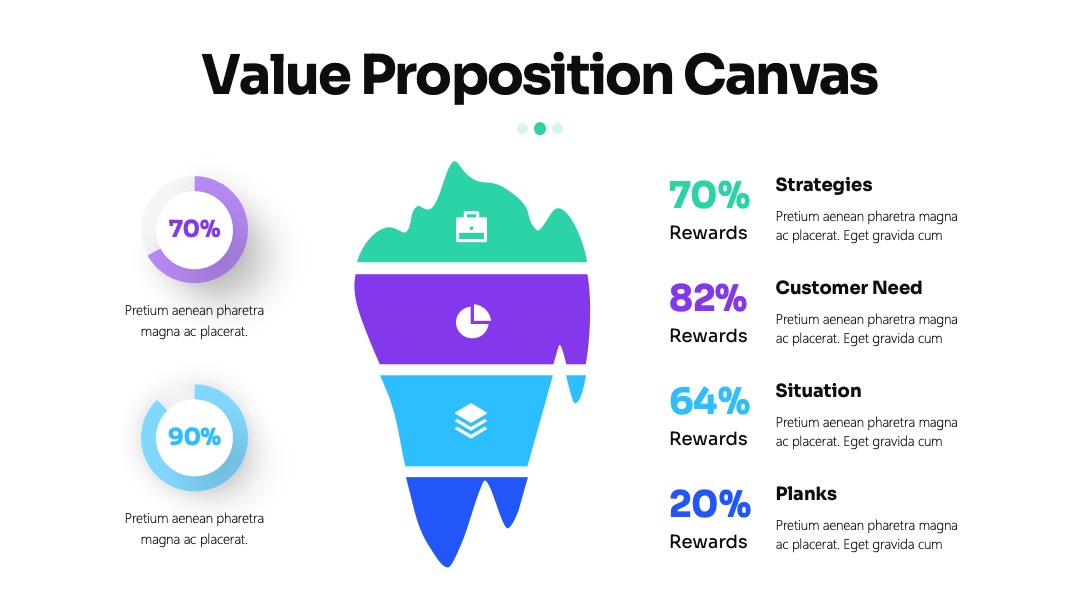 Value Proposition Canvas

70%

Pretium aenean pharetra magna ac placerat.

90%

Pretium aenean pharetra magna ac placerat.

70%
Rewards

Strategies
Pretium aenean pharetra magna ac placerat. Eget gravida cum

82%
Rewards

Customer Need
Pretium aenean pharetra magna ac placerat. Eget gravida cum

64%
Rewards

Situation
Pretium aenean pharetra magna ac placerat. Eget gravida cum

20%
Rewards

Planks
Pretium aenean pharetra magna ac placerat. Eget gravida cum